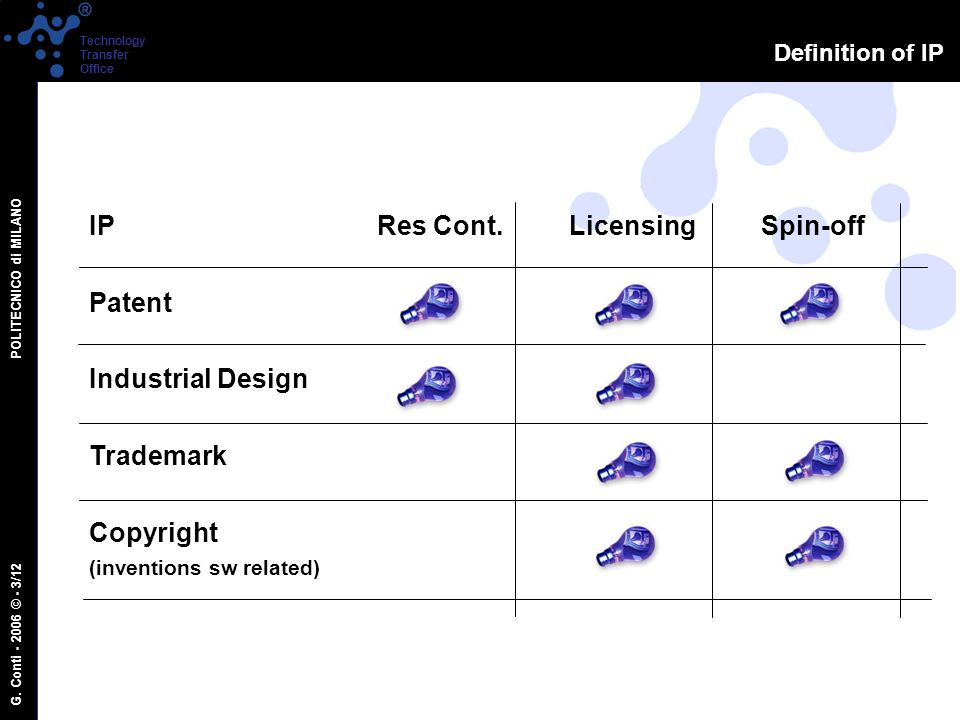 ®
Technology
Transfer
Office

Definition of IP

POLITECNICO di MILANO

G. Conti - 2006 © - 3/12

| IP | Res Cont. | Licensing | Spin-off |
|---|---|---|---|
| Patent | | | |
| Industrial Design | | | |
| Trademark | | | |
| Copyright (inventions sw related) | | | |